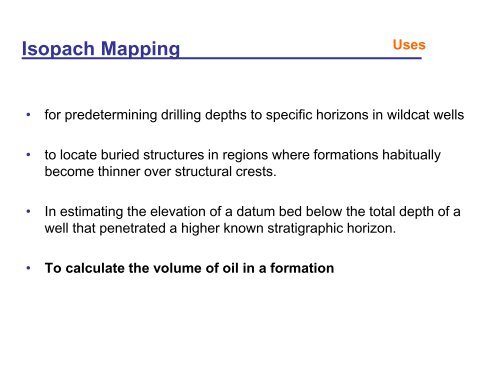 Isopach Mapping

Uses

• for predetermining drilling depths to specific horizons in wildcat wells

• to locate buried structures in regions where formations habitually become thinner over structural crests.

• In estimating the elevation of a datum bed below the total depth of a well that penetrated a higher known stratigraphic horizon.

• To calculate the volume of oil in a formation